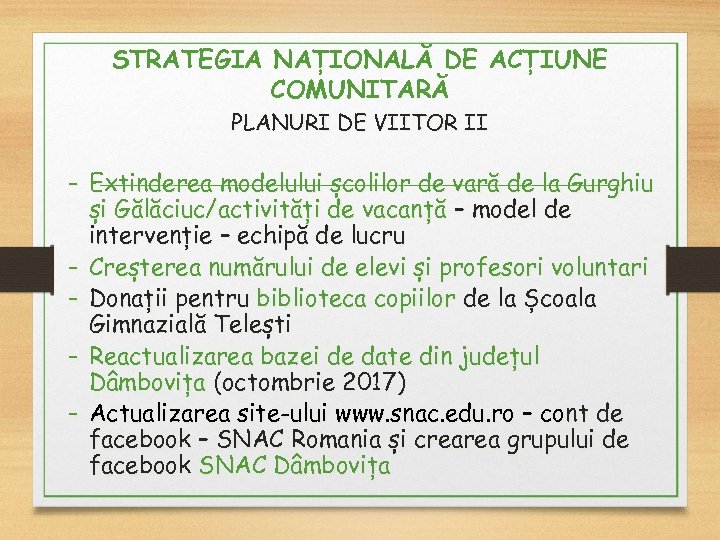 STRATEGIA NAȚIONALĂ DE ACȚIUNE COMUNITARĂ
PLANURI DE VIITOR II

- Extinderea modelului școlilor de vară de la Gurghiu și Gălăciuc/activități de vacanță – model de intervenție – echipă de lucru
- Creșterea numărului de elevi și profesori voluntari
- Donații pentru biblioteca copiilor de la Școala Gimnazială Telești
- Reactualizarea bazei de date din județul Dâmbovița (octombrie 2017)
- Actualizarea site-ului www.snac.edu.ro – cont de facebook – SNAC Romania și crearea grupului de facebook SNAC Dâmbovița